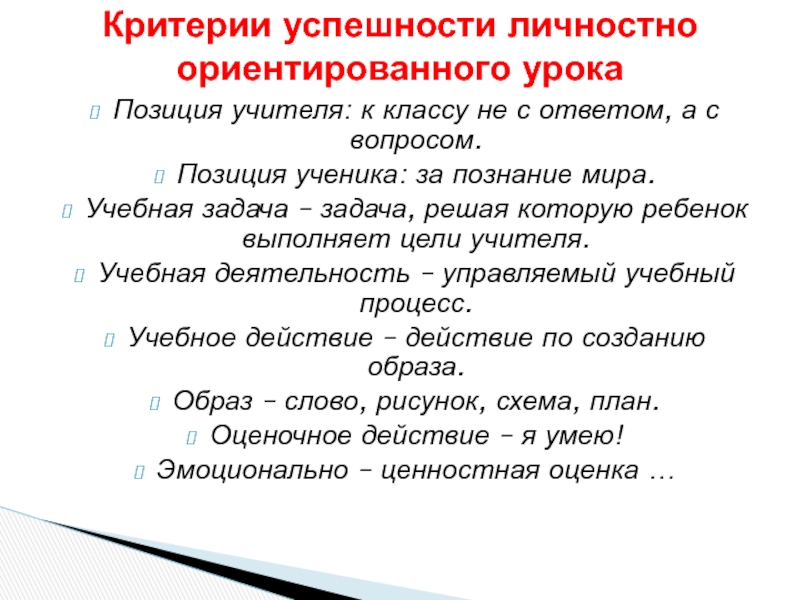 Критерии успешности личностно ориентированного урока

Позиция учителя: к классу не с ответом, а с вопросом.

Позиция ученика: за познание мира.

Учебная задача – задача, решая которую ребенок выполняет цели учителя.

Учебная деятельность – управляемый учебный процесс.

Учебное действие – действие по созданию образа.

Образ – слово, рисунок, схема, план.

Оценочное действие – я умею!

Эмоционально – ценностная оценка …